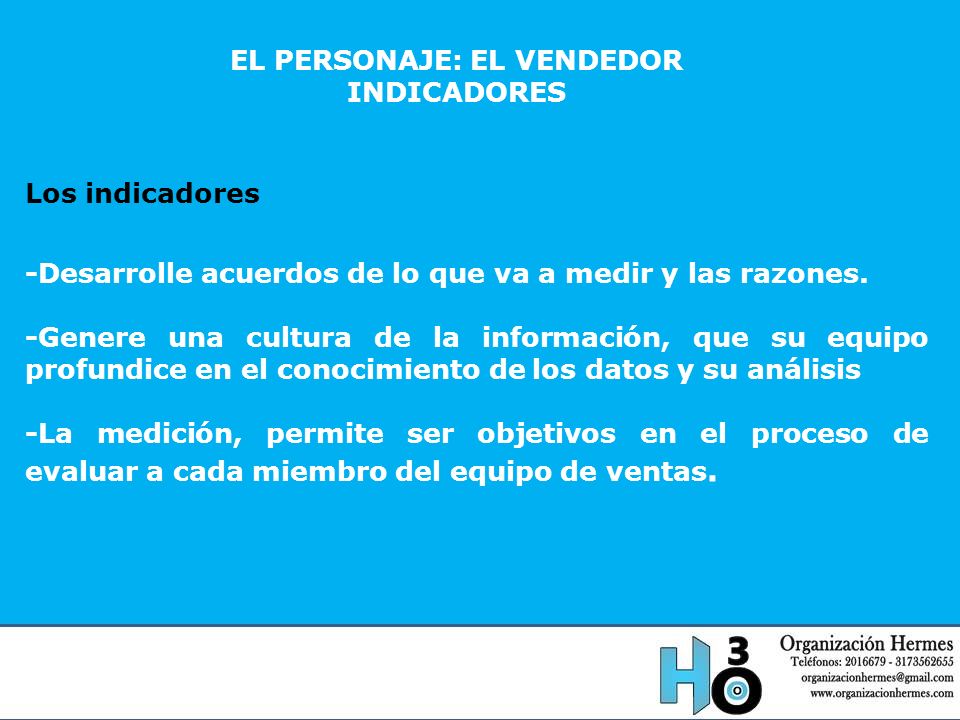 EL PERSONAJE: EL VENDEDOR
INDICADORES

Los indicadores

-Desarrolle acuerdos de lo que va a medir y las razones.

-Genere una cultura de la información, que su equipo profundice en el conocimiento de los datos y su análisis

-La medición, permite ser objetivos en el proceso de evaluar a cada miembro del equipo de ventas.

H3O

Organización Hermes
Teléfonos: 2016679 - 3173562655
organizacionhermes@gmail.com
www.organizacionhermes.com